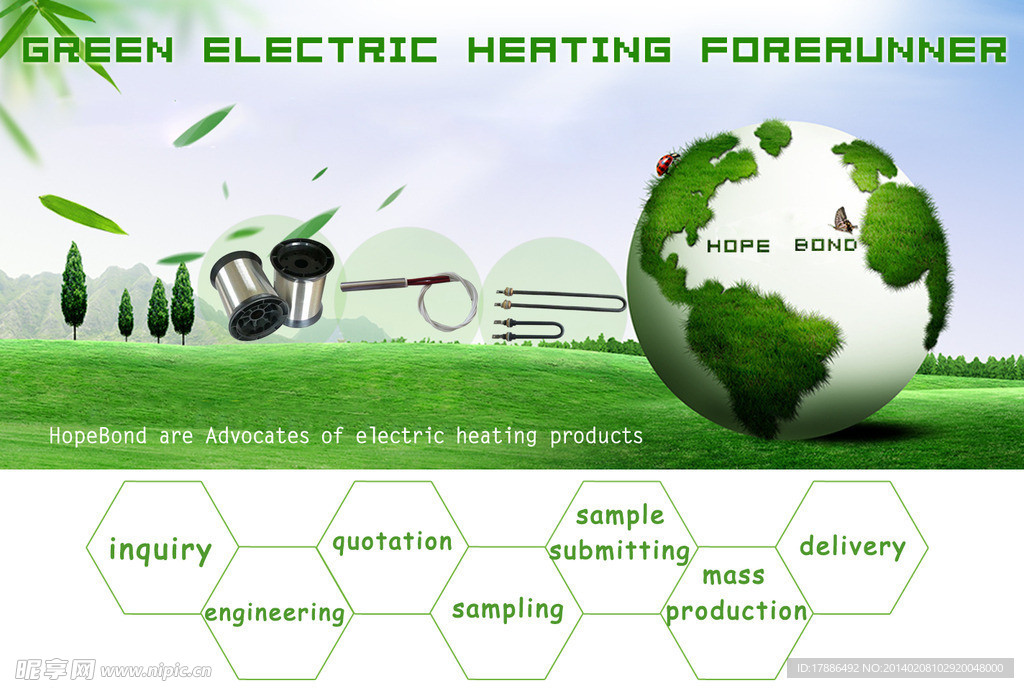 GREEN ELECTRIC HEATING FORERUNNER

HOPE BOND

HopeBond are Advocates of electric heating products

inquiry

engineering

quotation

sampling

sample submitting

mass production

delivery

昵享网 www.nipic.cn

ID:17886492 NO:20140208102920048000